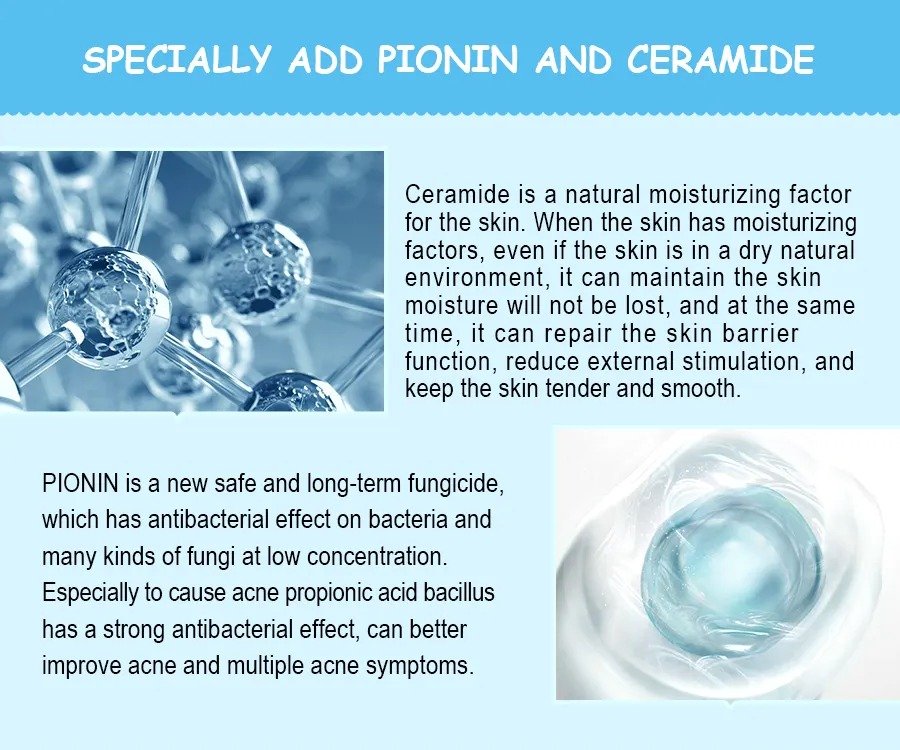 SPECIALLY ADD PIONIN AND CERAMIDE

Ceramide is a natural moisturizing factor for the skin. When the skin has moisturizing factors, even if the skin is in a dry natural environment, it can maintain the skin moisture will not be lost, and at the same time, it can repair the skin barrier function, reduce external stimulation, and keep the skin tender and smooth.

PIONIN is a new safe and long-term fungicide, which has antibacterial effect on bacteria and many kinds of fungi at low concentration. Especially to cause acne propionic acid bacillus has a strong antibacterial effect, can better improve acne and multiple acne symptoms.